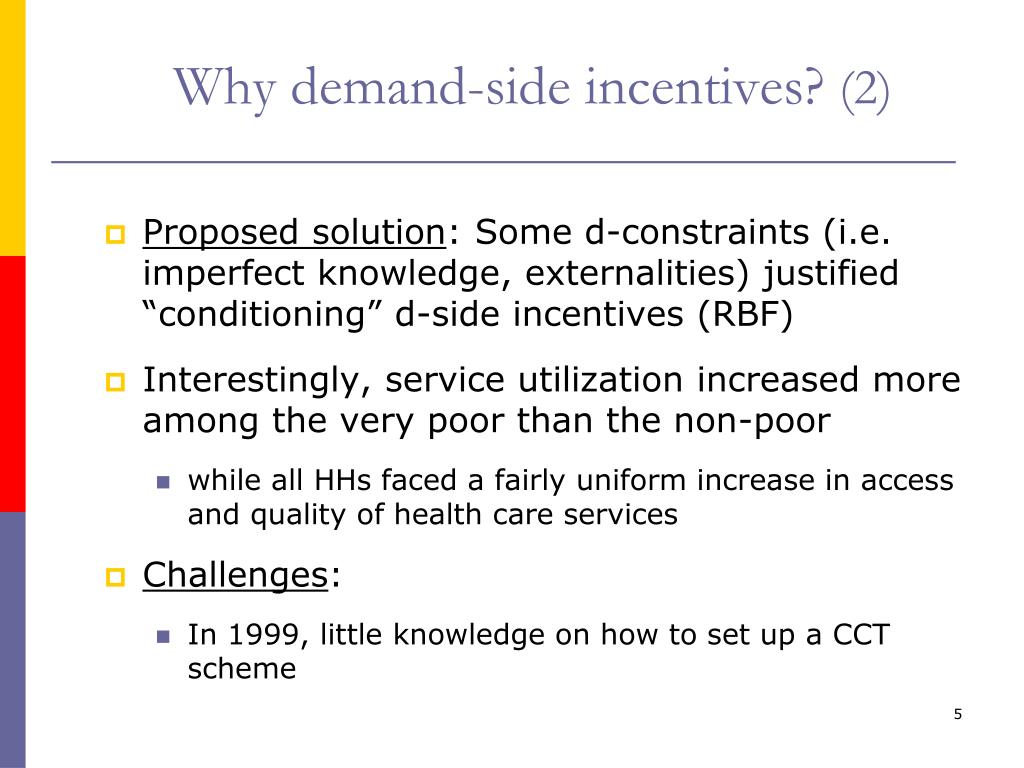 Why demand-side incentives? (2)

Proposed solution: Some d-constraints (i.e. imperfect knowledge, externalities) justified “conditioning” d-side incentives (RBF)

Interestingly, service utilization increased more among the very poor than the non-poor

while all HHs faced a fairly uniform increase in access and quality of health care services

Challenges:

In 1999, little knowledge on how to set up a CCT scheme

5